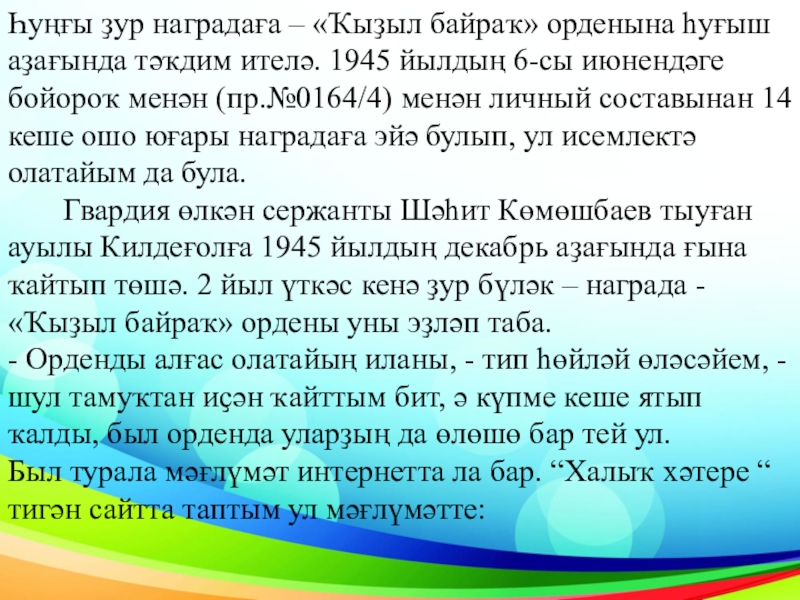 Һуңғы ҙур наградаға – «Ҡыҙыл байраҡ» орденына һуғыш аҙағында тәҡдим ителә. 1945 йылдың 6-сы июнендәге бойороҡ менән (пр.№0164/4) менән личный составынан 14 кеше ошо юғары наградаға эйә булып, ул исемлектә олатайым да була.

Гвардия өлкән сержанты Шәһит Көмөшбаев тыуған ауылы Килдеғолға 1945 йылдың декабрь аҙағында ғына ҡайтып төшә. 2 йыл үткәс кенә ҙур бүләк – награда - «Ҡыҙыл байраҡ» ордены уны эҙләп таба.
- Орденды алғас олатайың иланы, - тип һөйләй өләсәйем, - шул тамуҡтан иҫән ҡайттым бит, ә күпме кеше ятып ҡалды, был орденда уларҙың да өлөшө бар тей ул.
Был турала мәғлүмәт интернетта ла бар. “Халыҡ хәтере “ тигән сайтта таптым ул мәғлүмәтте: